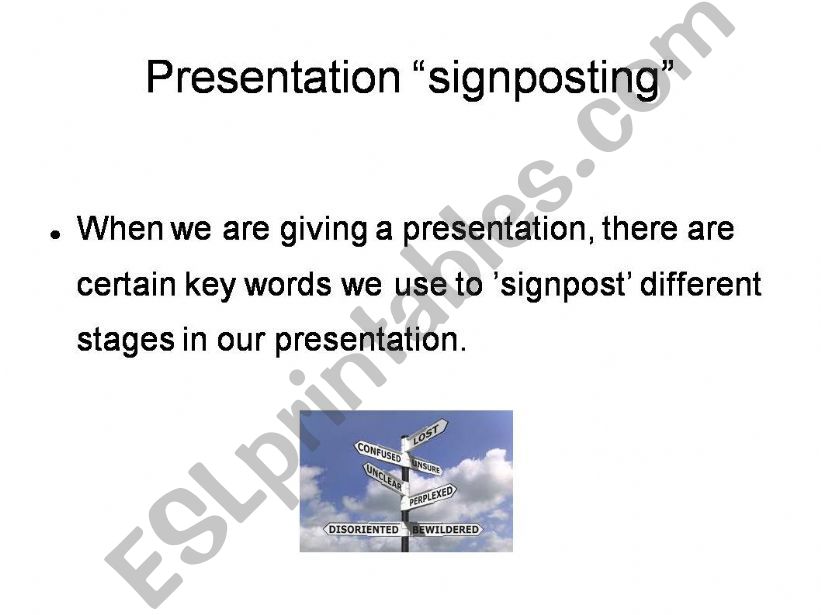 Presentation “signposting”

• When we are giving a presentation, there are certain key words we use to ’signpost’ different stages in our presentation.

LOST
CONFUSED
UNSURE
UNCLEAR
PERPLEXED
DISORIENTED
BEWILDERED

ESLprintables.com